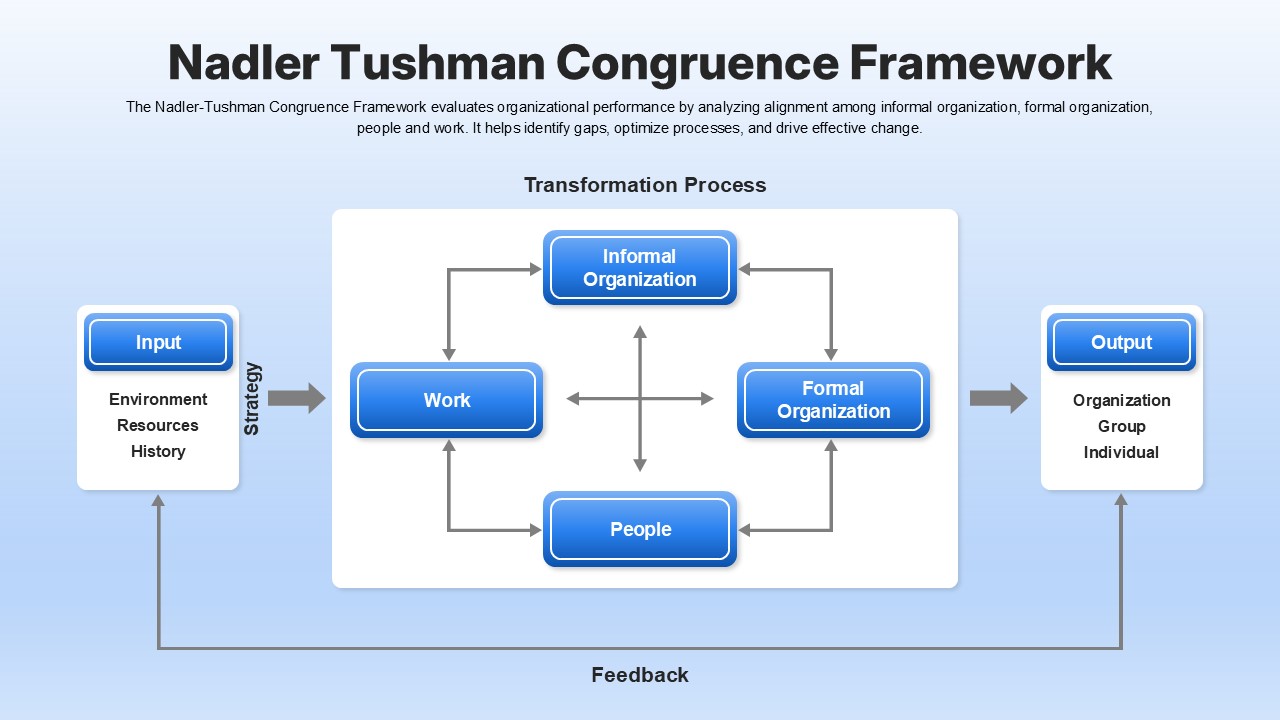 Nadler Tushman Congruence Framework

The Nadler-Tushman Congruence Framework evaluates organizational performance by analyzing alignment among informal organization, formal organization, people and work. It helps identify gaps, optimize processes, and drive effective change.

Transformation Process

Input

Environment
Resources
History

Strategy

Informal Organization

Work

Formal Organization

People

Output

Organization
Group
Individual

Feedback